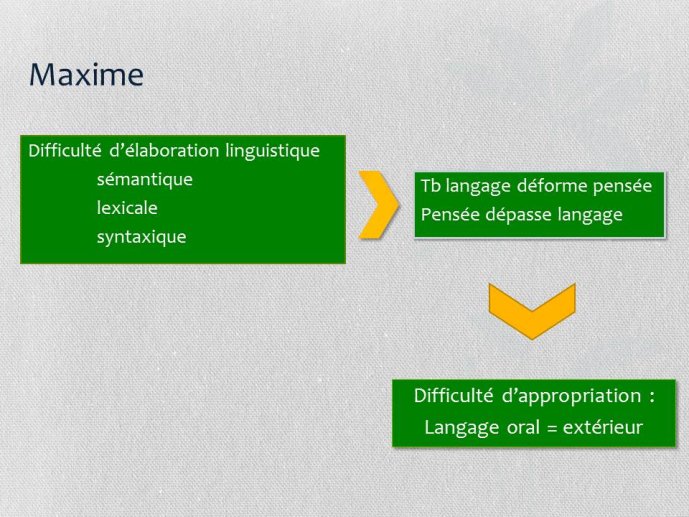 Maxime

Difficulté d'élaboration linguistique
sémantique
lexicale
syntaxique

Tb langage déforme pensée
Pensée dépasse langage

Difficulté d'appropriation :
Langage oral = extérieur